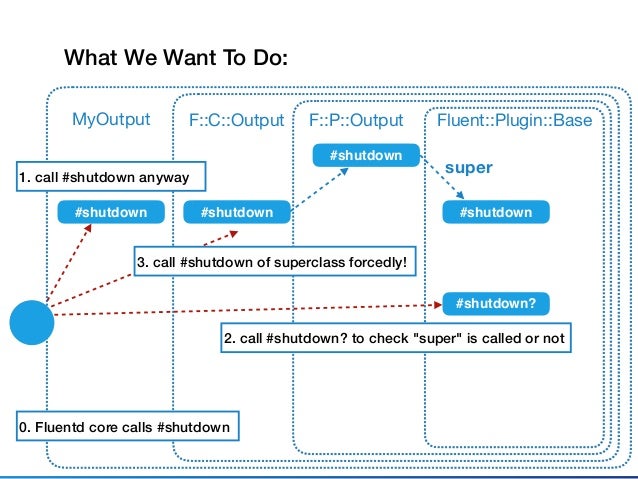 What We Want To Do:

MyOutput

F::C::Output

F::P::Output

Fluent::Plugin::Base

#shutdown

super

1. call #shutdown anyway

#shutdown

#shutdown

#shutdown

3. call #shutdown of superclass forcedly!

#shutdown?

2. call #shutdown? to check "super" is called or not

0. Fluentd core calls #shutdown